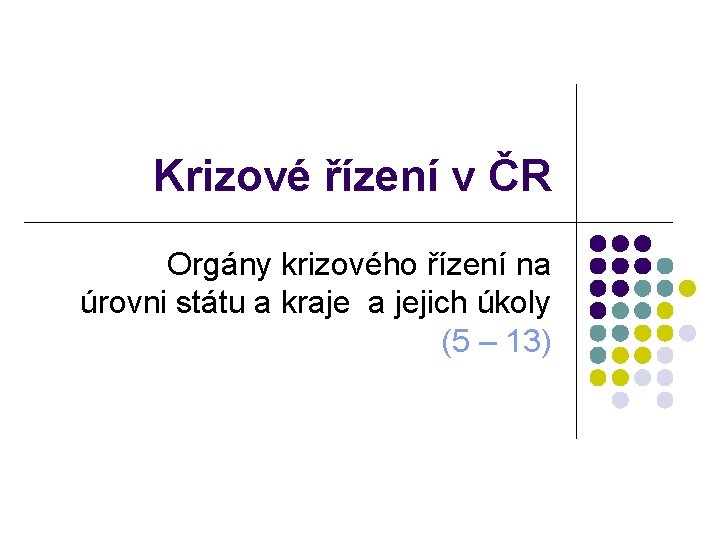 Krizové řízení v ČR

Orgány krizového řízení na úrovni státu a kraje a jejich úkoly (5 – 13)